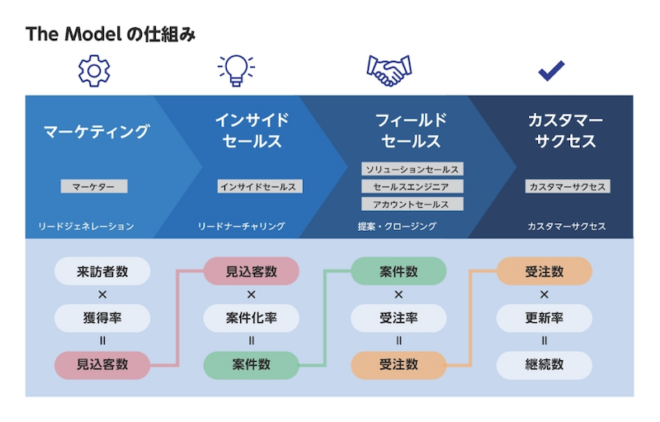 The Model の仕組み

マーケティング

マーケター

リードジェネレーション

インサイドセールス

インサイドセールス

リードナーチャリング

フィールドセールス

ソリューションセールス

セールスエンジニア

アカウントセールス

提案・クロージング

カスタマーサクセス

カスタマーサクセス

カスタマーサクセス

来訪者数
×
獲得率
=
見込客数

見込客数
×
案件化率
=
案件数

案件数
×
受注率
=
受注数

受注数
×
更新率
=
継続数